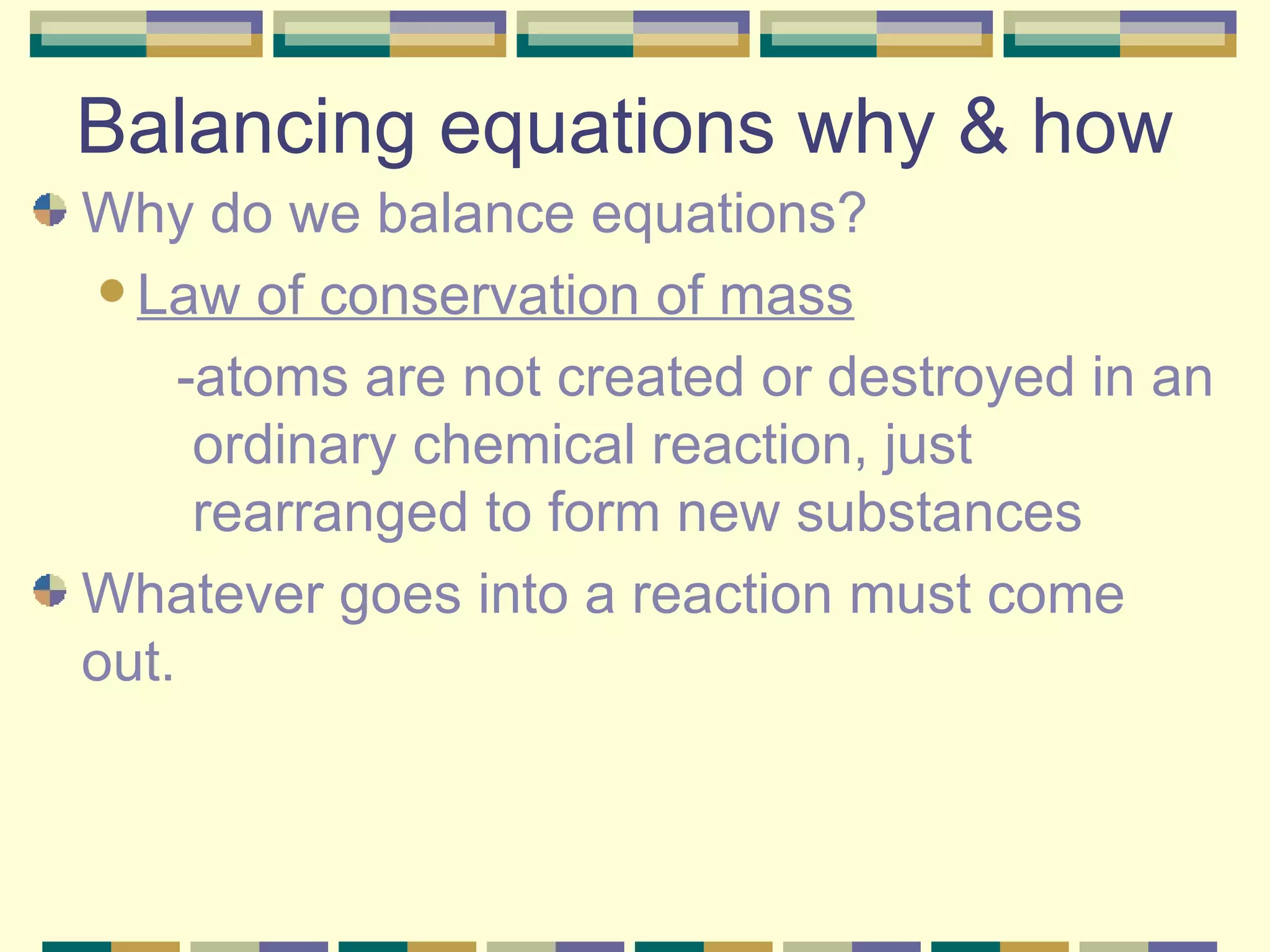 Balancing equations why & how

Why do we balance equations?

Law of conservation of mass

-atoms are not created or destroyed in an ordinary chemical reaction, just rearranged to form new substances

Whatever goes into a reaction must come out.